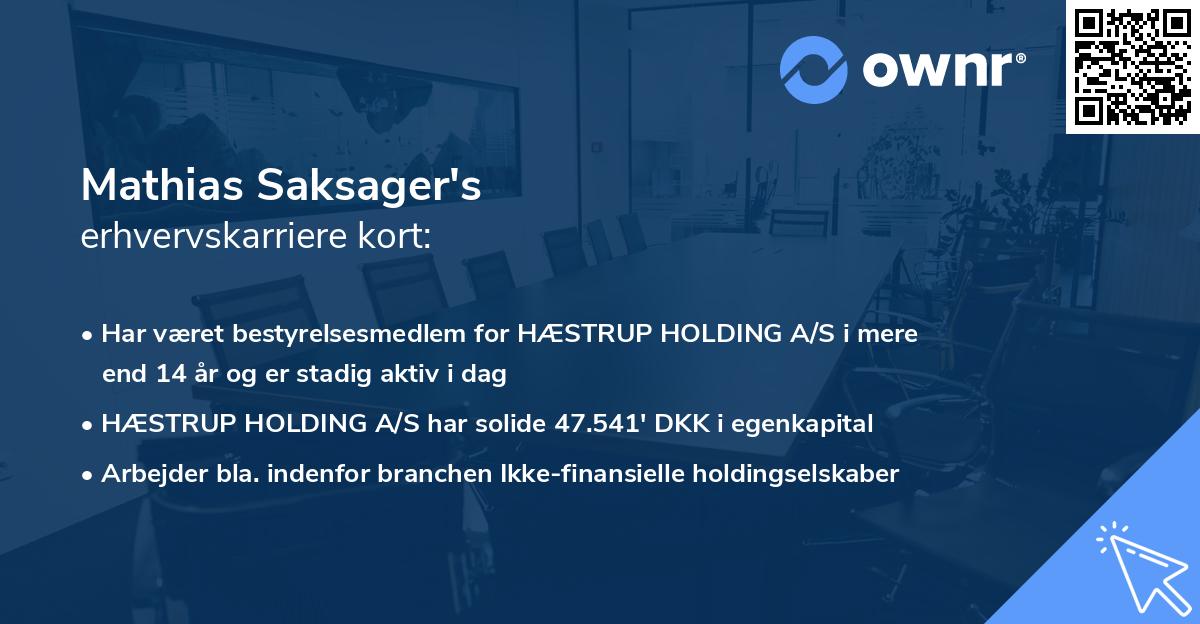 ownr®

Mathias Saksager's
erhvervskarriere kort:

• Har været bestyrelsesmedlem for HÆSTRUP HOLDING A/S i mere end 14 år og er stadig aktiv i dag

• HÆSTRUP HOLDING A/S har solide 47.541' DKK i egenkapital

• Arbejder bla. indenfor branchen Ikke-finansielle holdingselskaber